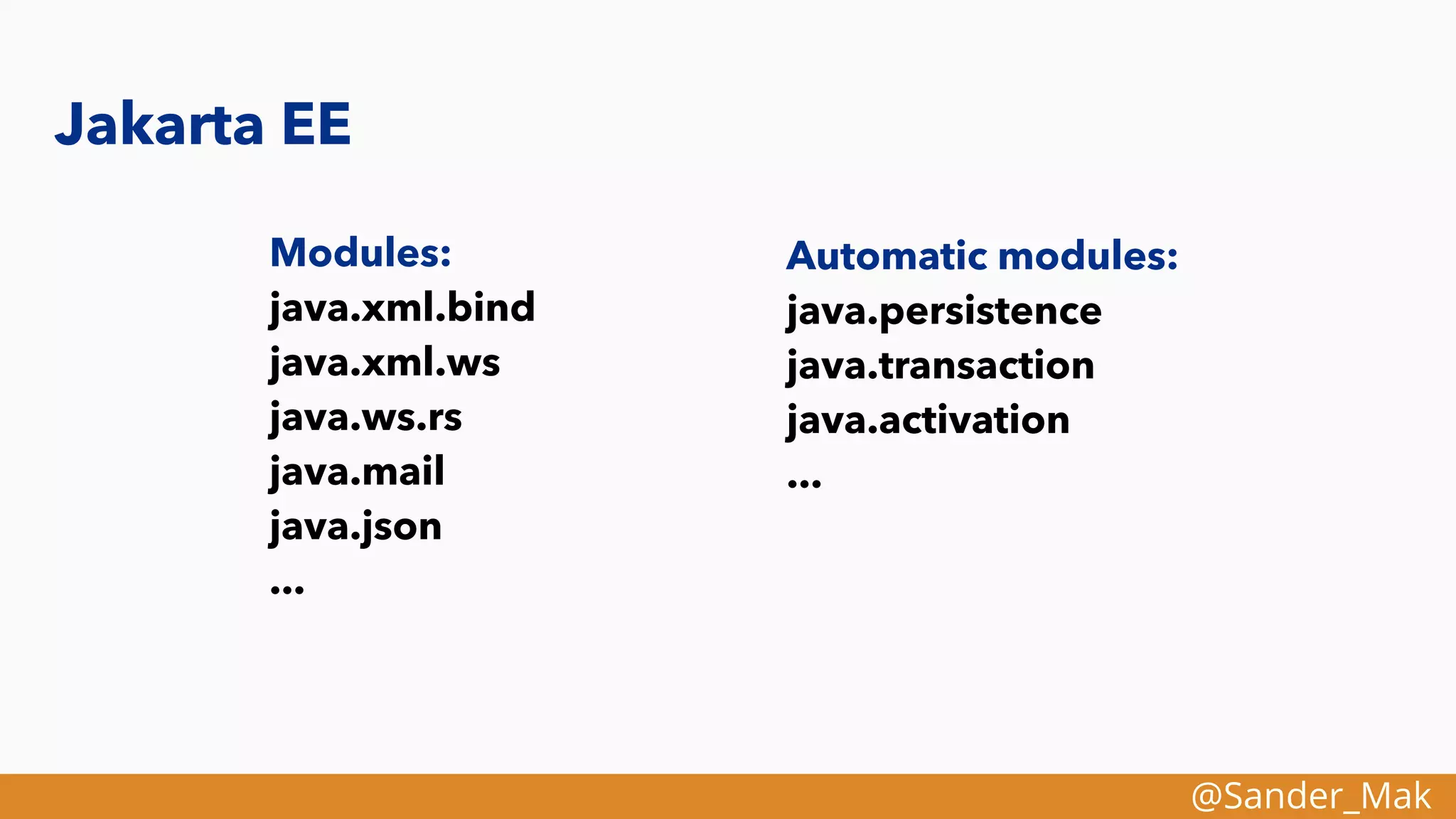 Jakarta EE

Modules:
java.xml.bind
java.xml.ws
java.ws.rs
java.mail
java.json
...

Automatic modules:
java.persistence
java.transaction
java.activation
...

@Sander_Mak